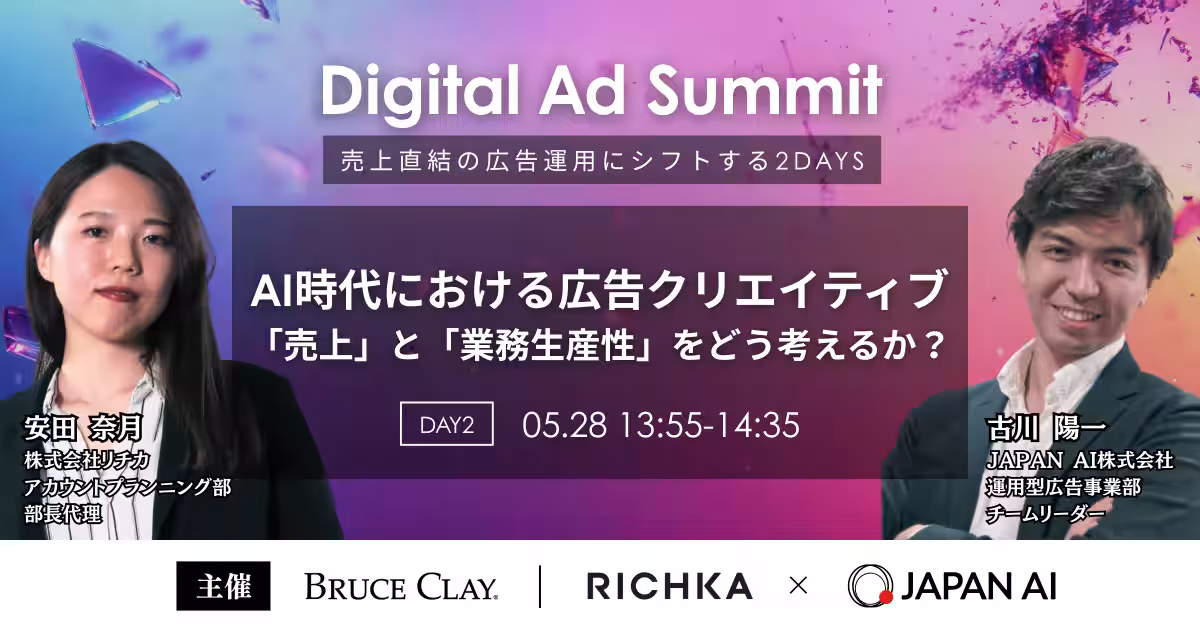 Digital Ad Summit
売上直結の広告運用にシフトする2DAYS

AI時代における広告クリエイティブ
「売上」と「業務生産性」をどう考えるか？

DAY2 05.28 13:55-14:35

安田 奈月
株式会社リチカ
アカウントプランニング部
部長代理

古川 陽一
JAPAN AI株式会社
運用型広告事業部
チームリーダー

主催 BRUCE CLAY. | RICHKA × JAPAN AI